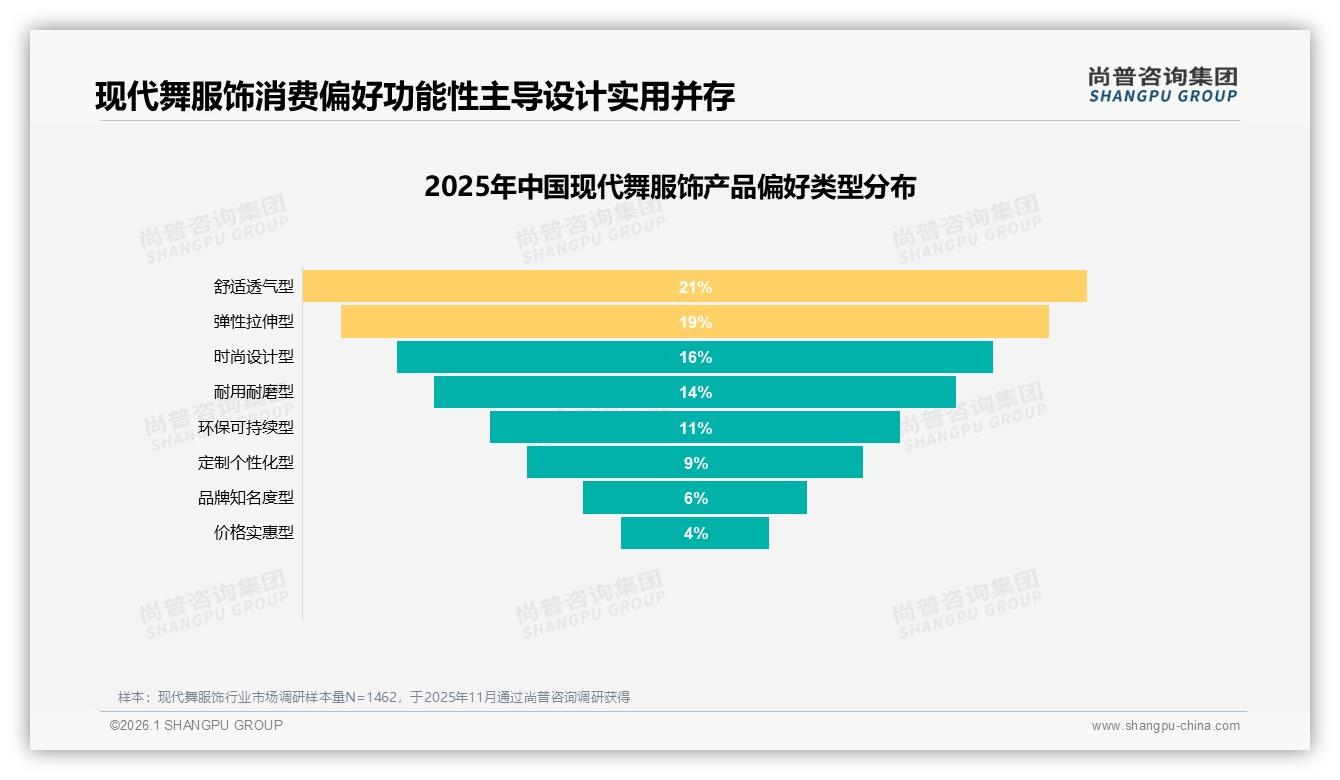 现代舞服饰消费偏好功能性主导设计实用并存

尚普咨询集团
SHANGPU GROUP

2025年中国现代舞服饰产品偏好类型分布

舒适透气型 21%
弹性拉伸型 19%
时尚设计型 16%
耐用耐磨型 14%
环保可持续型 11%
定制个性化型 9%
品牌知名度型 6%
价格实惠型 4%

尚普咨询集团 SHANGPU GROUP

样本：现代舞服饰行业市场调研样本量N=1462，于2025年11月通过尚普咨询调研获得

©2026.1 SHANGPU GROUP

www.shangpu-china.com